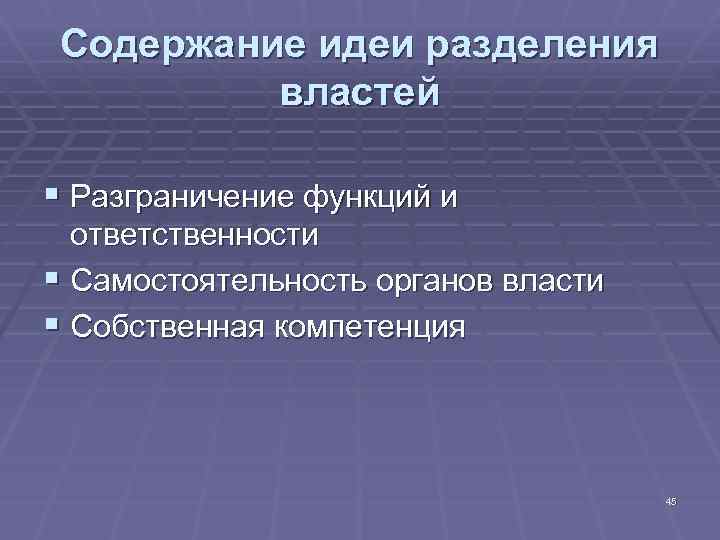 Содержание идеи разделения властей

▪ Разграничение функций и ответственности
▪ Самостоятельность органов власти
▪ Собственная компетенция

45